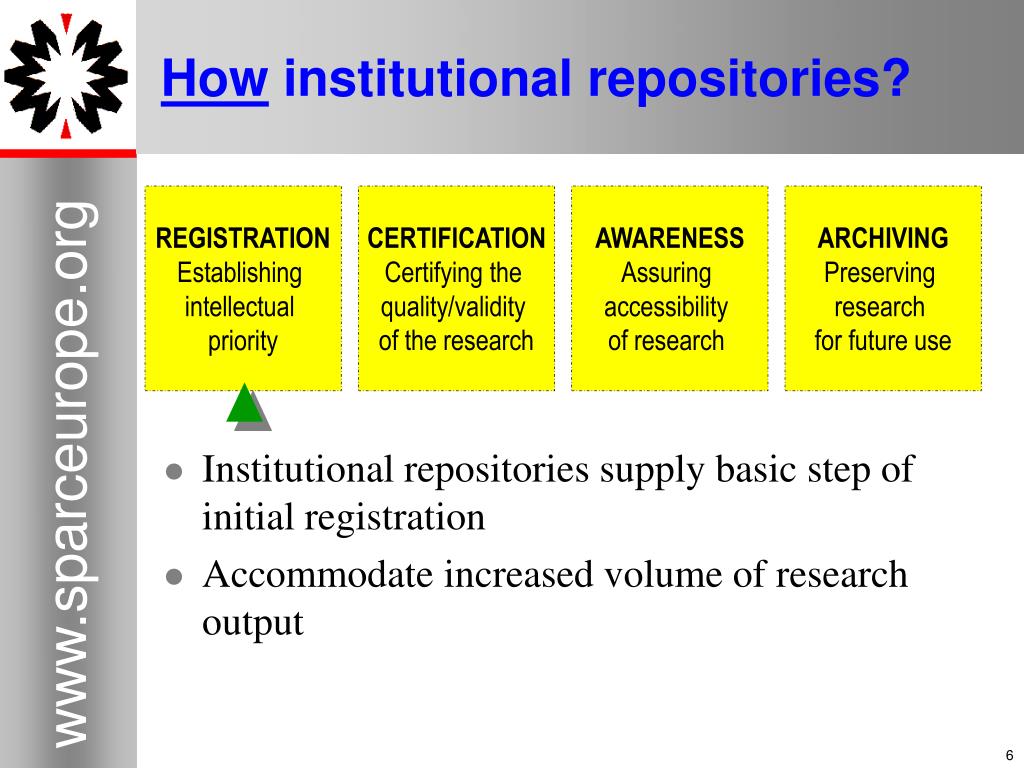 How institutional repositories?

REGISTRATION
Establishing
intellectual
priority

CERTIFICATION
Certifying the
quality/validity
of the research

AWARENESS
Assuring
accessibility
of research

ARCHIVING
Preserving
research
for future use

• Institutional repositories supply basic step of initial registration
• Accommodate increased volume of research output

www.sparceurope.org

6